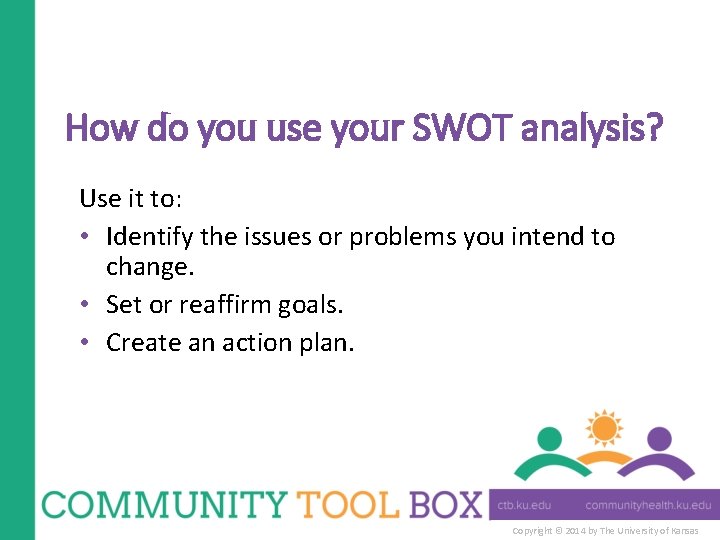 How do you use your SWOT analysis?

Use it to:

• Identify the issues or problems you intend to change.
• Set or reaffirm goals.
• Create an action plan.

COMMUNITY TOOL BOX

ctb.ku.edu communityhealth.ku.edu

Copyright © 2014 by The University of Kansas